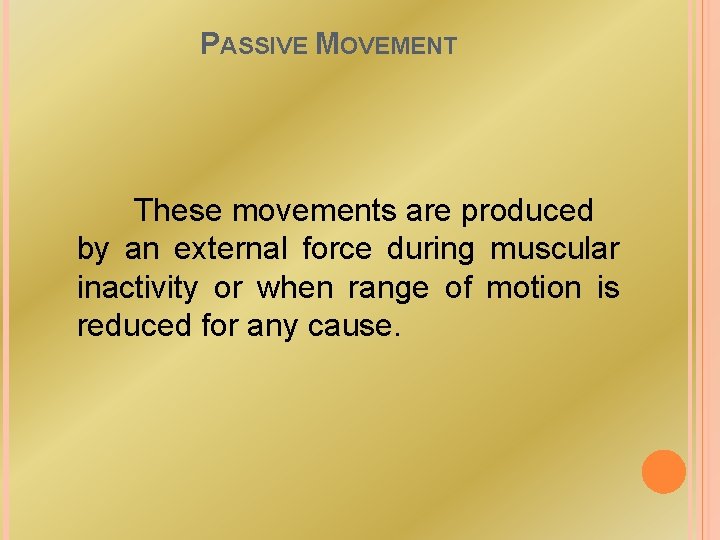 PASSIVE MOVEMENT

These movements are produced by an external force during muscular inactivity or when range of motion is reduced for any cause.